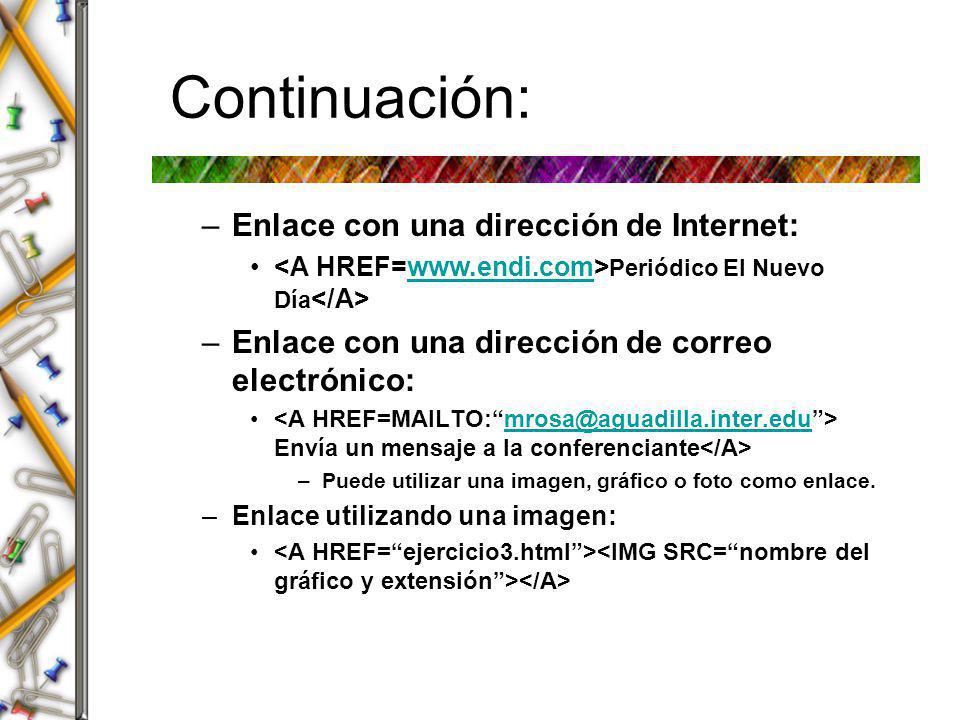 Continuación:

– Enlace con una dirección de Internet:

• <A HREF=www.endi.com>Periódico El Nuevo Día</A>

– Enlace con una dirección de correo electrónico:

• <A HREF=MAILTO:“mrosa@aguadilla.inter.edu”> Envía un mensaje a la conferenciante</A>

– Puede utilizar una imagen, gráfico o foto como enlace.

– Enlace utilizando una imagen:

• <A HREF=“ejercicio3.html”><IMG SRC=“nombre del gráfico y extensión”></A>